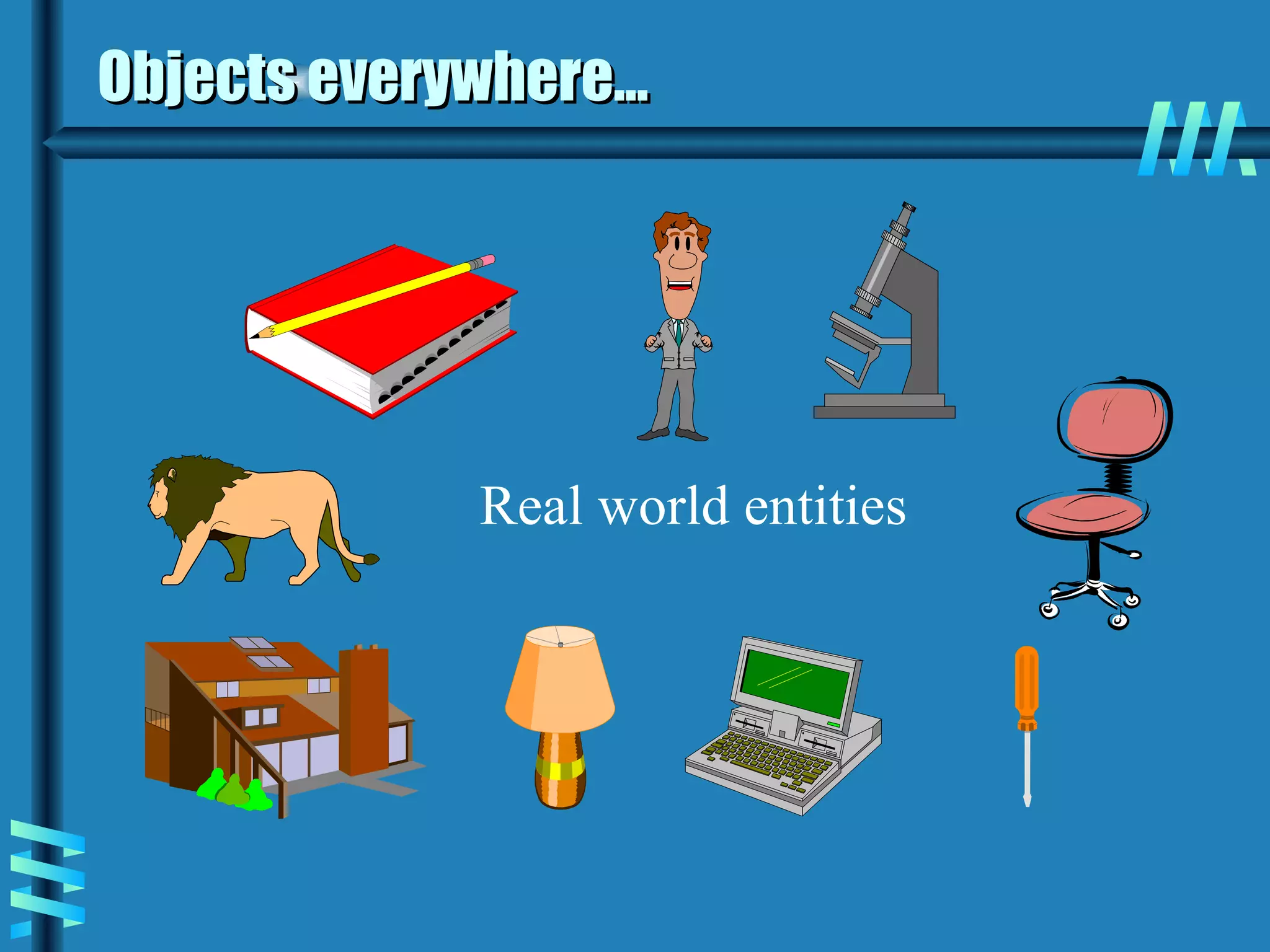 Objects everywhere...

Real world entities